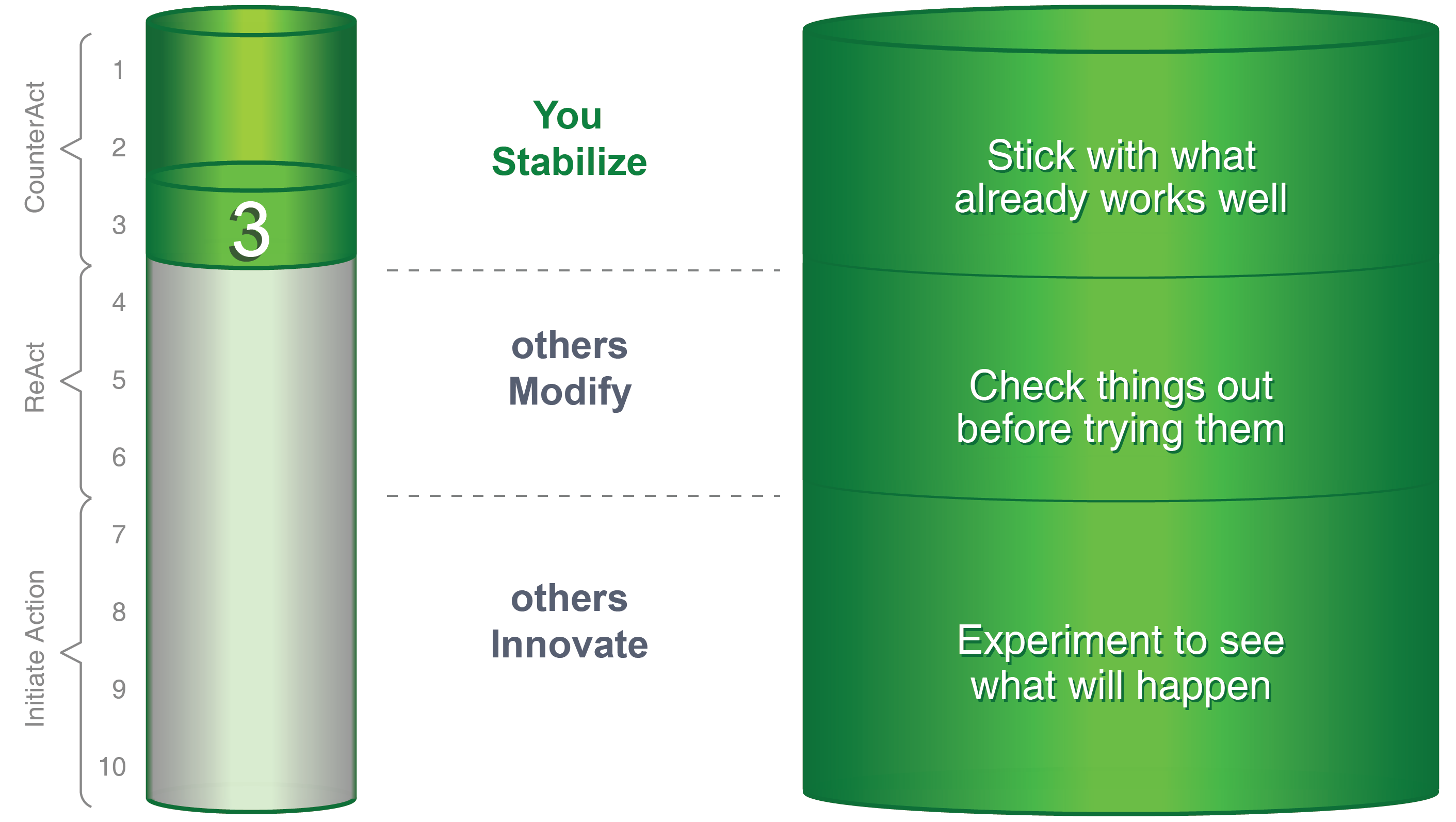 CounterAct

ReAct

Initiate Action

1

2

3

4

5

6

7

8

9

10

3

You
Stabilize

others
Modify

others
Innovate

Stick with what already works well

Check things out before trying them

Experiment to see what will happen